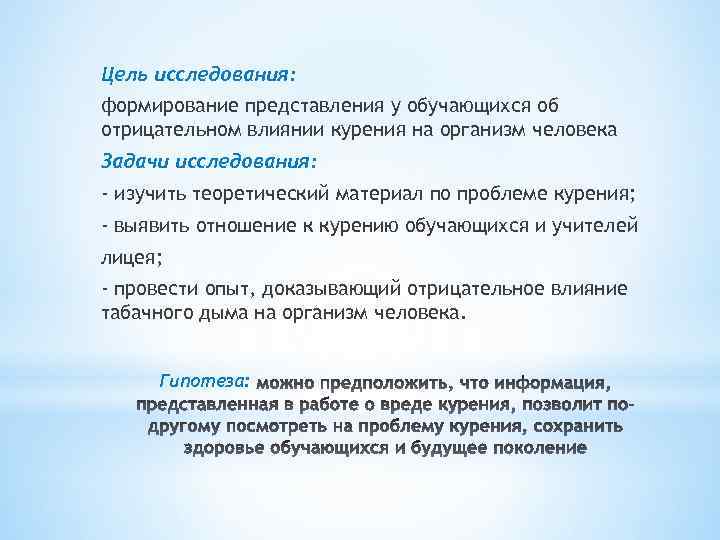 Цель исследования:

формирование представления у обучающихся об отрицательном влиянии курения на организм человека

Задачи исследования:

- изучить теоретический материал по проблеме курения;

- выявить отношение к курению обучающихся и учителей лицея;

- провести опыт, доказывающий отрицательное влияние табачного дыма на организм человека.

Гипотеза: можно предположить, что информация, представленная в работе о вреде курения, позволит по-другому посмотреть на проблему курения, сохранить здоровье обучающихся и будущее поколение